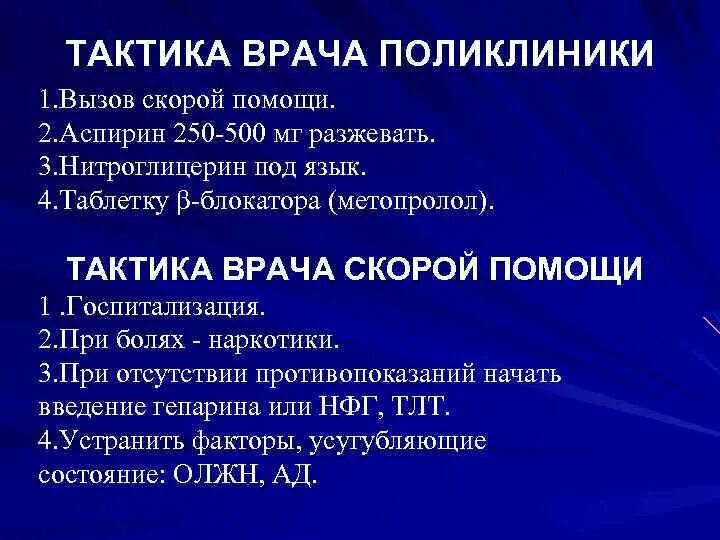 ТАКТИКА ВРАЧА ПОЛИКЛИНИКИ
1.Вызов скорой помощи.
2.Аспирин 250-500 мг разжевать.
3.Нитроглицерин под язык.
4.Таблетку β-блокатора (метопролол).

ТАКТИКА ВРАЧА СКОРОЙ ПОМОЩИ
1 .Госпитализация.
2.При болях - наркотики.
3.При отсутствии противопоказаний начать введение гепарина или НФГ, ТЛТ.
4.Устранить факторы, усугубляющие состояние: ОЛЖН, АД.